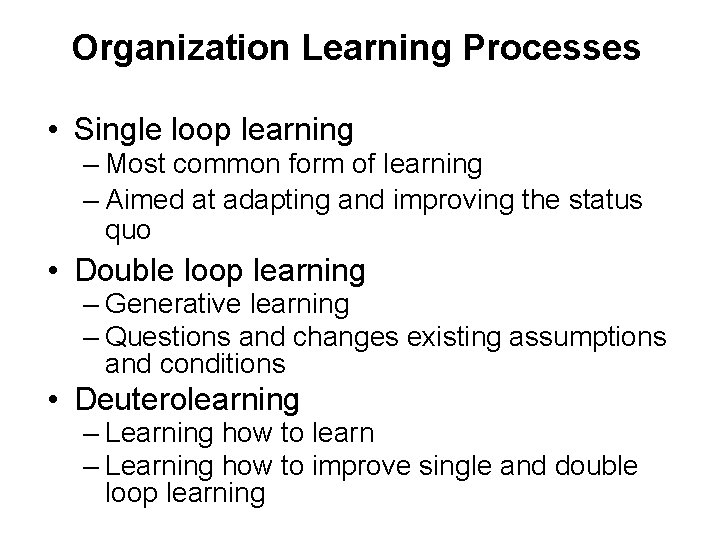 Organization Learning Processes

• Single loop learning
– Most common form of learning
– Aimed at adapting and improving the status quo
• Double loop learning
– Generative learning
– Questions and changes existing assumptions and conditions
• Deuterolearning
– Learning how to learn
– Learning how to improve single and double loop learning